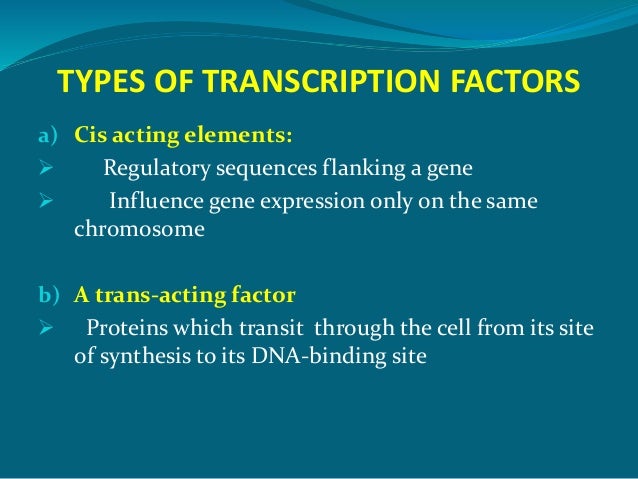 TYPES OF TRANSCRIPTION FACTORS

a) Cis acting elements:

➢ Regulatory sequences flanking a gene

➢ Influence gene expression only on the same chromosome

b) A trans-acting factor

➢ Proteins which transit through the cell from its site of synthesis to its DNA-binding site